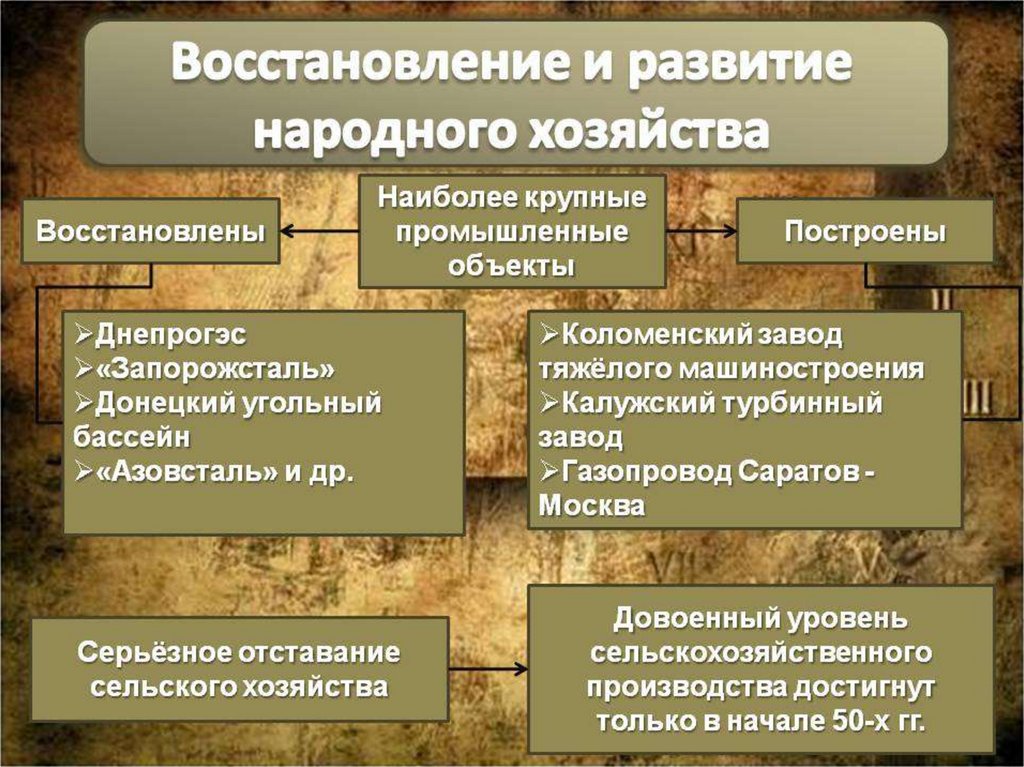 Восстановление и развитие народного хозяйства

Восстановлены

Наиболее крупные промышленные объекты

Построены

➢Днепрогэс
➢«Запорожсталь»
➢Донецкий угольный бассейн
➢«Азовсталь» и др.

➢Коломенский завод тяжёлого машиностроения
➢Калужский турбинный завод
➢Газопровод Саратов - Москва

Серьёзное отставание сельского хозяйства

Довоенный уровень сельскохозяйственного производства достигнут только в начале 50-х гг.